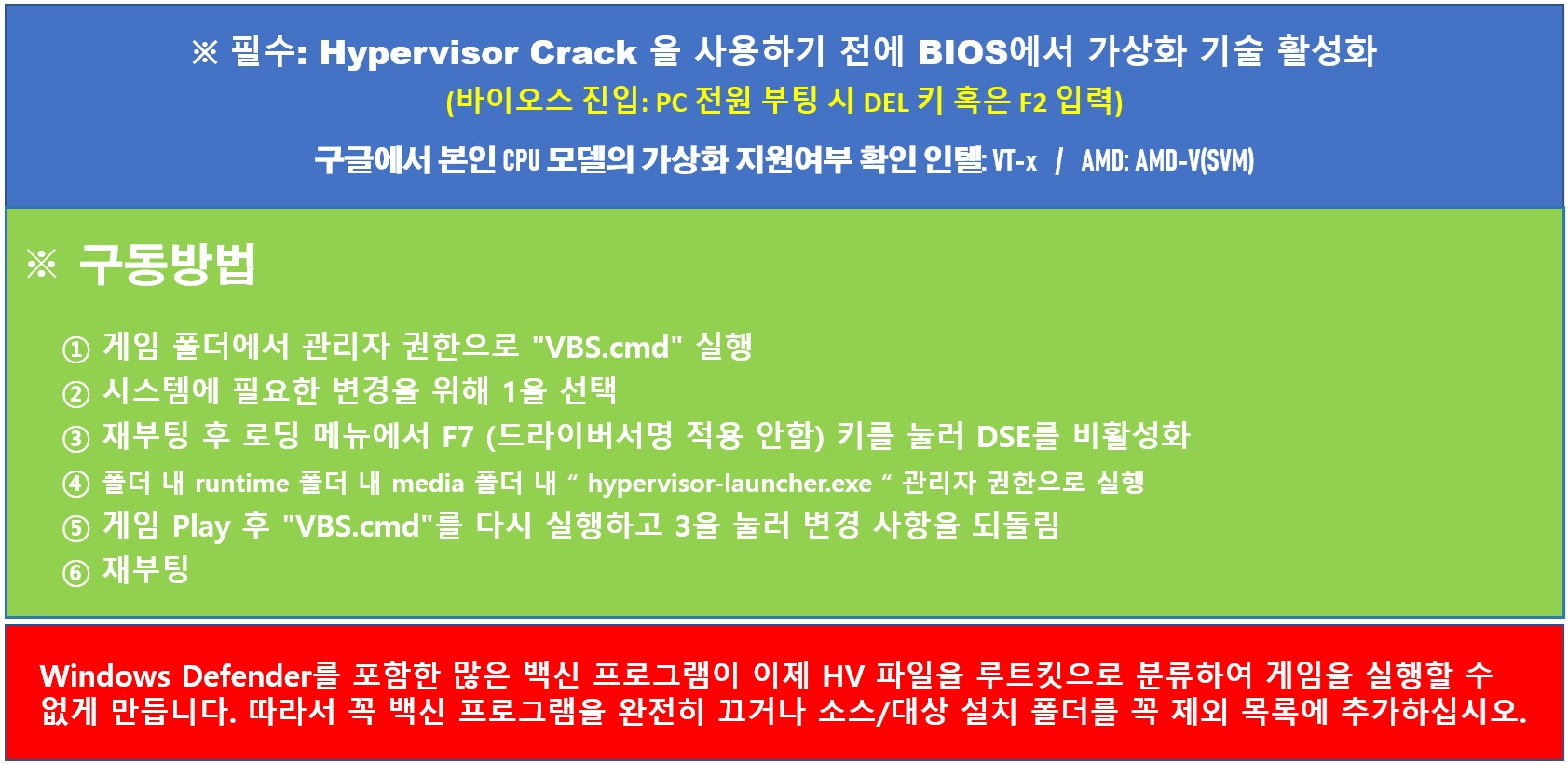 ※ 필수: Hypervisor Crack 을 사용하기 전에 BIOS에서 가상화 기술 활성화
(바이오스 진입: PC 전원 부팅 시 DEL 키 혹은 F2 입력)
구글에서 본인 CPU 모델의 가상화 지원여부 확인 인텔: VT-x / AMD: AMD-V(SVM)

※ 구동방법

① 게임 폴더에서 관리자 권한으로 "VBS.cmd" 실행
② 시스템에 필요한 변경을 위해 1을 선택
③ 재부팅 후 로딩 메뉴에서 F7 (드라이버서명 적용 안함) 키를 눌러 DSE를 비활성화
④ 폴더 내 runtime 폴더 내 media 폴더 내 " hypervisor-launcher.exe " 관리자 권한으로 실행
⑤ 게임 Play 후 "VBS.cmd"를 다시 실행하고 3을 눌러 변경 사항을 되돌림
⑥ 재부팅

Windows Defender를 포함한 많은 백신 프로그램이 이제 HV 파일을 루트킷으로 분류하여 게임을 실행할 수 없게 만듭니다. 따라서 꼭 백신 프로그램을 완전히 끄거나 소스/대상 설치 폴더를 꼭 제외 목록에 추가하십시오.